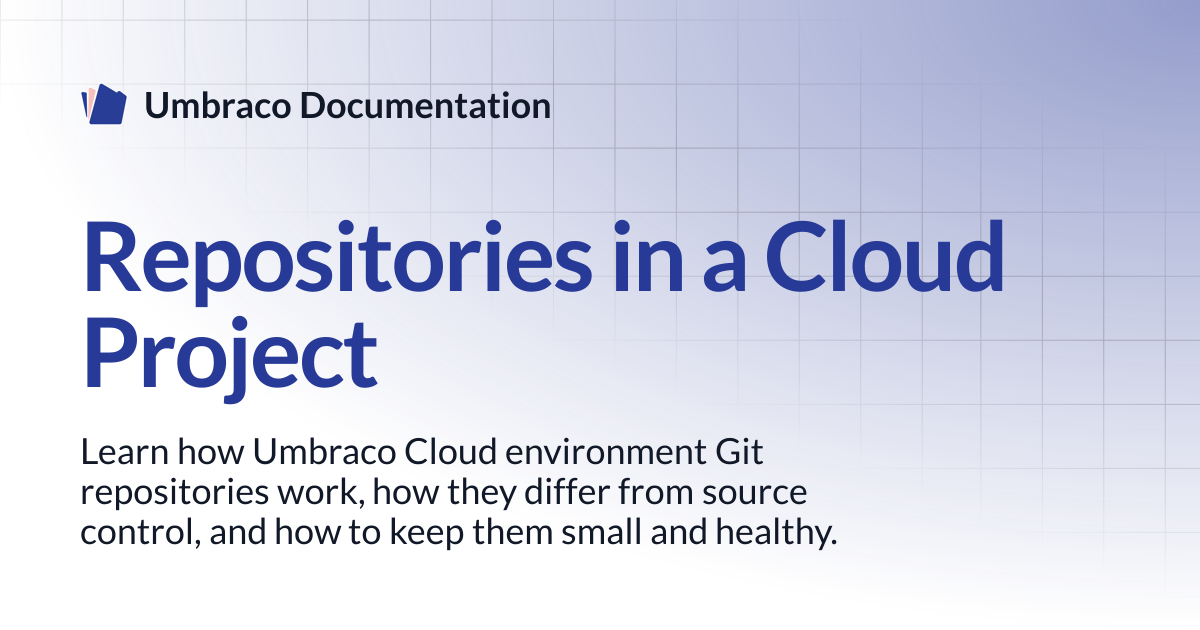 Umbraco Documentation

Repositories in a Cloud Project

Learn how Umbraco Cloud environment Git repositories work, how they differ from source control, and how to keep them small and healthy.